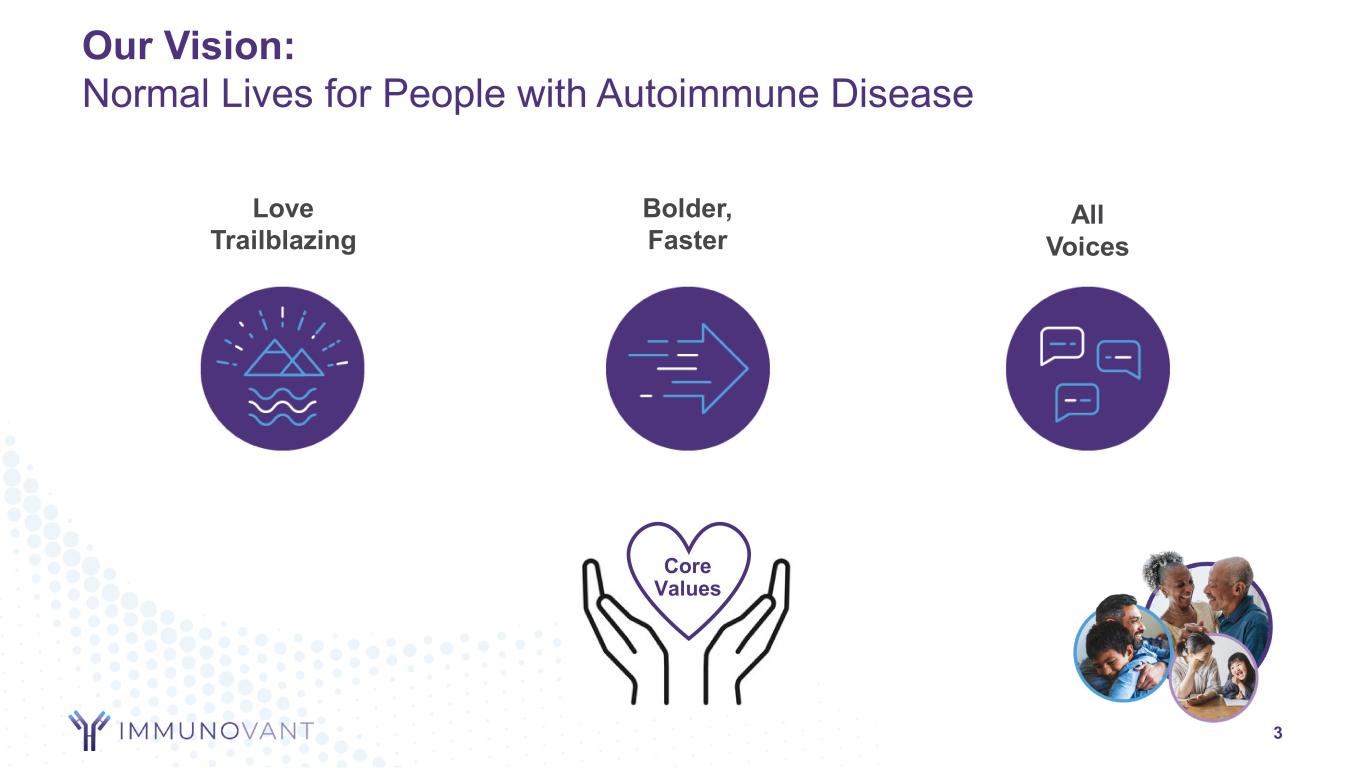 Our Vision:
Normal Lives for People with Autoimmune Disease

Love Trailblazing

Bolder, Faster

All Voices

Core Values

IMMUNOVANT

3